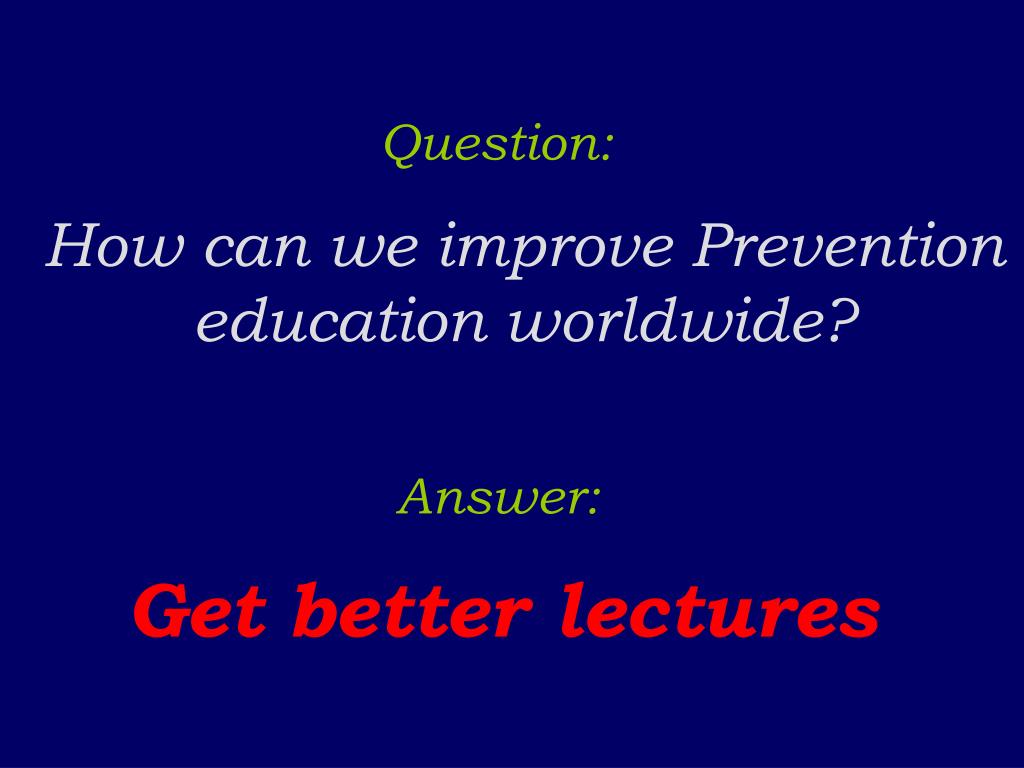 Question:

How can we improve Prevention education worldwide?

Answer:

Get better lectures